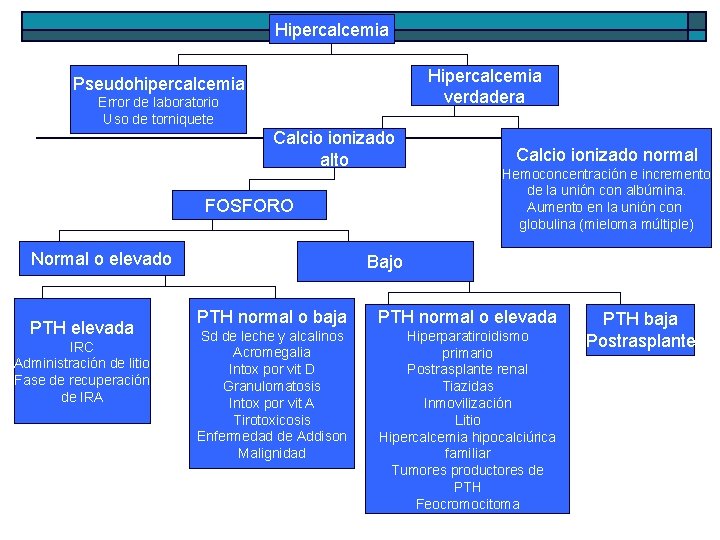 Hipercalcemia

Pseudohipercalcemia
Error de laboratorio
Uso de torniquete

Hipercalcemia verdadera

Calcio ionizado alto

Calcio ionizado normal
Hemoconcentración e incremento de la unión con albúmina.
Aumento en la unión con globulina (mieloma múltiple)

FOSFORO

Normal o elevado

Bajo

PTH elevada
IRC
Administración de litio
Fase de recuperación de IRA

PTH normal o baja
Sd de leche y alcalinos
Acromegalia
Intox por vit D
Granulomatosis
Intox por vit A
Tirotoxicosis
Enfermedad de Addison
Malignidad

PTH normal o elevada
Hiperparatiroidismo primario
Postrasplante renal
Tiazidas
Inmovilización
Litio
Hipercalcemia hipocalciúrica familiar
Tumores productores de PTH
Feocromocitoma

PTH baja
Postrasplante